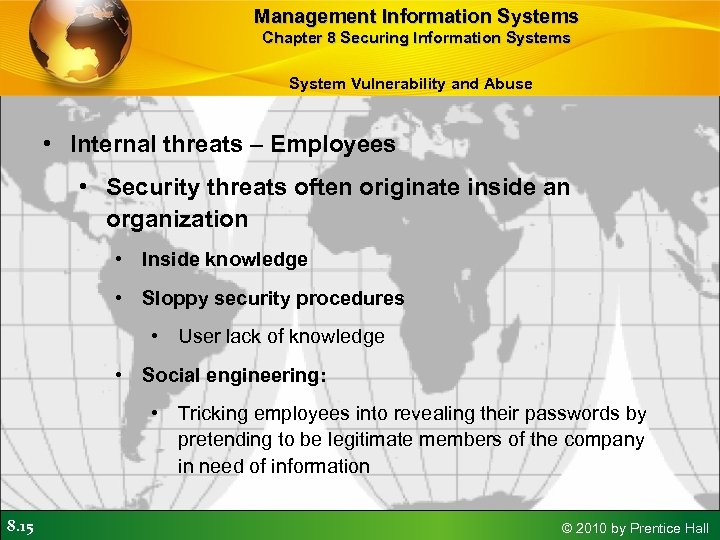 Management Information Systems
Chapter 8 Securing Information Systems

System Vulnerability and Abuse

• Internal threats – Employees
• Security threats often originate inside an organization
• Inside knowledge
• Sloppy security procedures
• User lack of knowledge
• Social engineering:
• Tricking employees into revealing their passwords by pretending to be legitimate members of the company in need of information

8.15

© 2010 by Prentice Hall